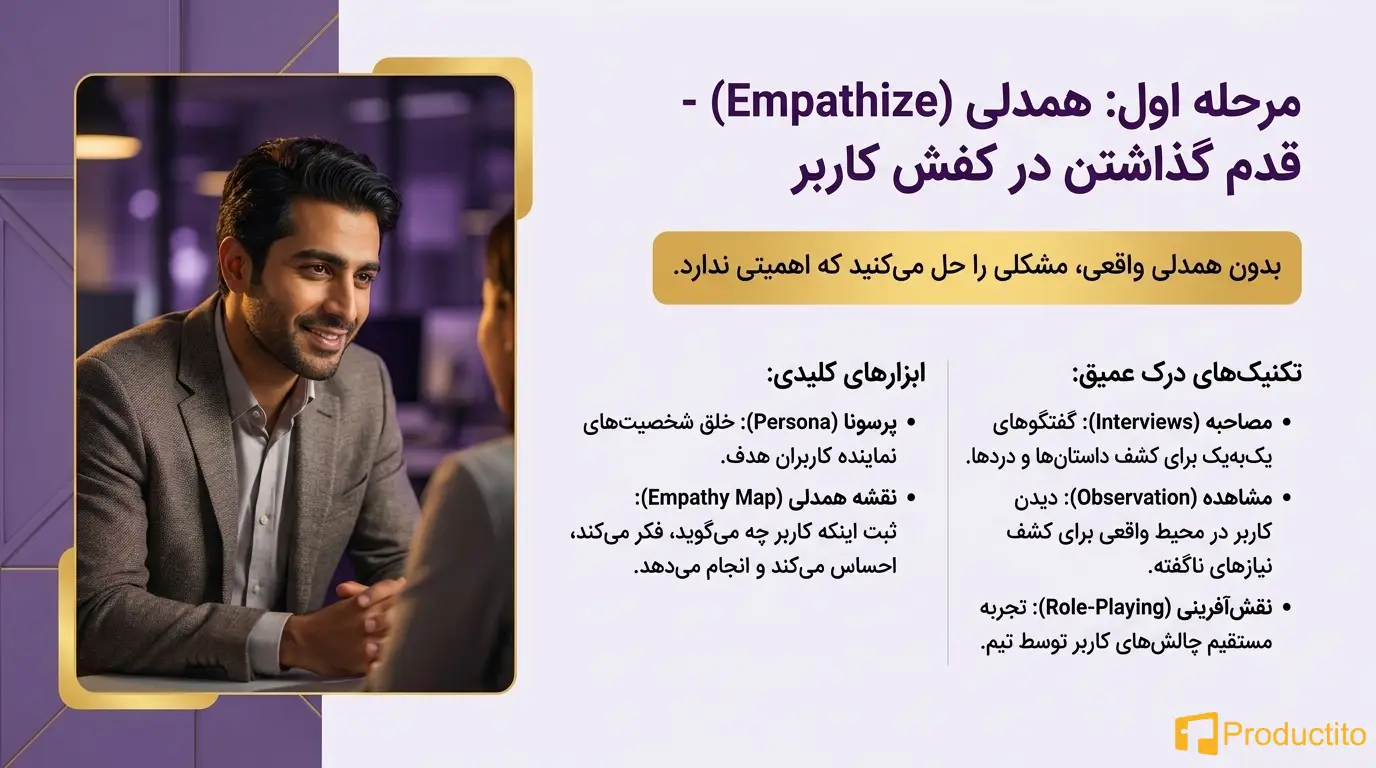 مرحله اول: همدلی (Empathize) - قدم گذاشتن در کفش کاربر

بدون همدلی واقعی، مشکلی را حل می‌کنید که اهمیتی ندارد.

تکنیک‌های درک عمیق:

• مصاحبه (Interviews): گفتگوهای یک‌به‌یک برای کشف داستان‌ها و دردها.
• مشاهده (Observation): دیدن کاربر در محیط واقعی برای کشف نیازهای ناگفته.
• نقش‌آفرینی (Role-Playing): تجربه مستقیم چالش‌های کاربر توسط تیم.

ابزارهای کلیدی:

• پرسونا (Persona): خلق شخصیت‌های نماینده کاربران هدف.
• نقشه همدلی (Empathy Map): ثبت اینکه کاربر چه می‌گوید، فکر می‌کند، احساس می‌کند و انجام می‌دهد.

Productito